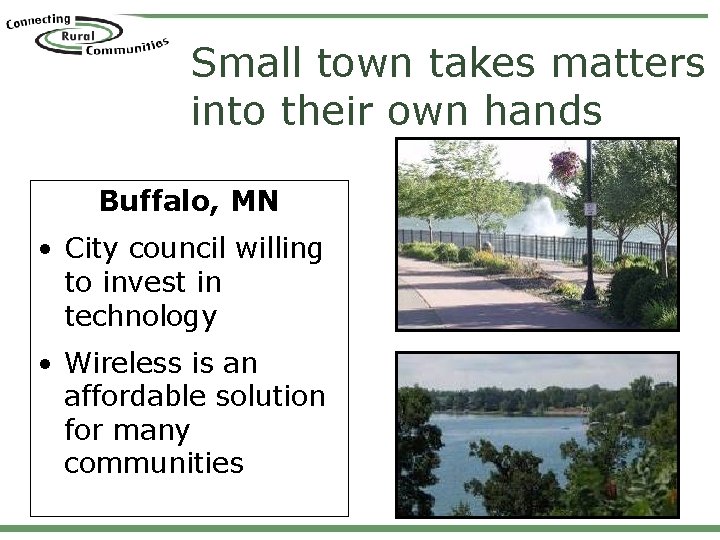 Connecting Rural Communities

Small town takes matters into their own hands

Buffalo, MN

• City council willing to invest in technology

• Wireless is an affordable solution for many communities